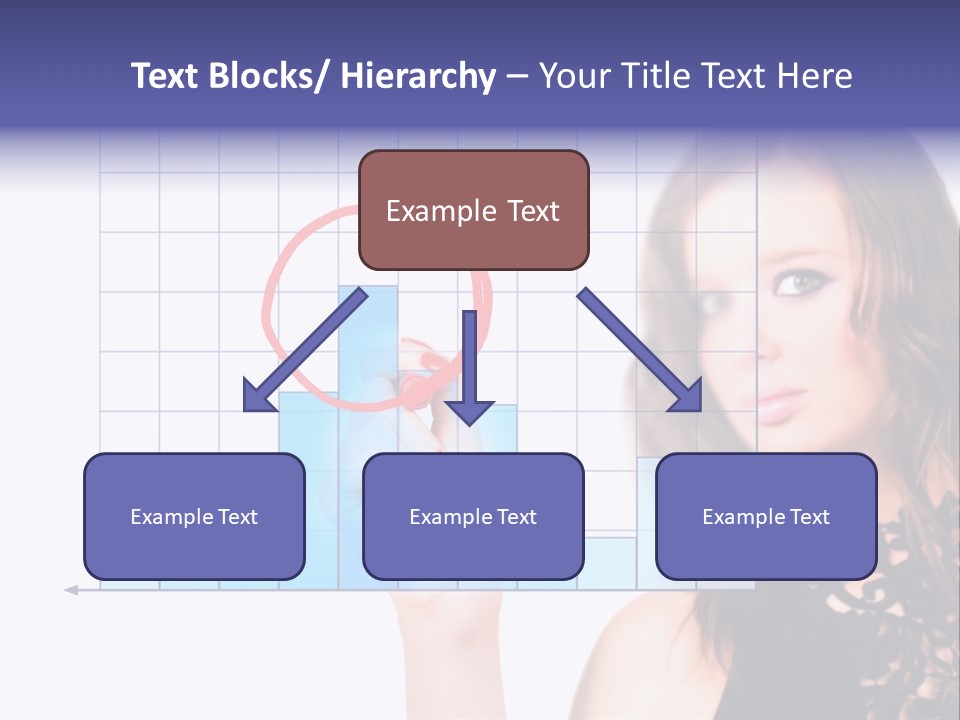 Text Blocks/ Hierarchy – Your Title Text Here

Example Text

Example Text

Example Text

Example Text